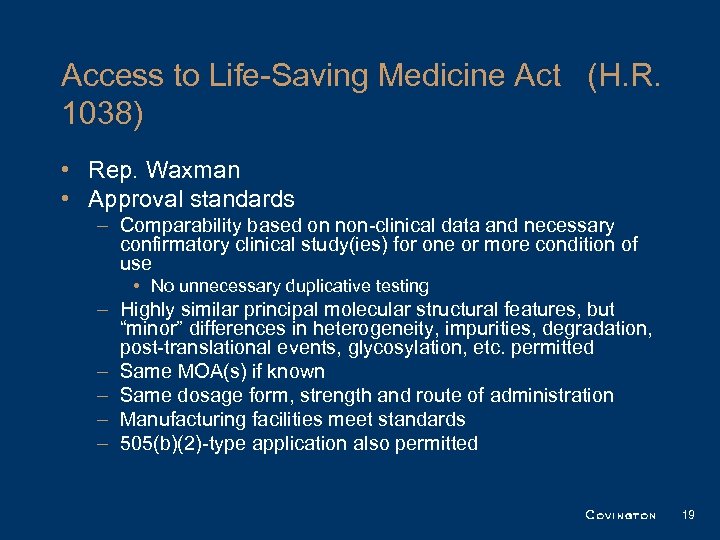 Access to Life-Saving Medicine Act (H.R. 1038)

• Rep. Waxman
• Approval standards
– Comparability based on non-clinical data and necessary confirmatory clinical study(ies) for one or more condition of use
• No unnecessary duplicative testing
– Highly similar principal molecular structural features, but “minor” differences in heterogeneity, impurities, degradation, post-translational events, glycosylation, etc. permitted
– Same MOA(s) if known
– Same dosage form, strength and route of administration
– Manufacturing facilities meet standards
– 505(b)(2)-type application also permitted

COVINGTON 19